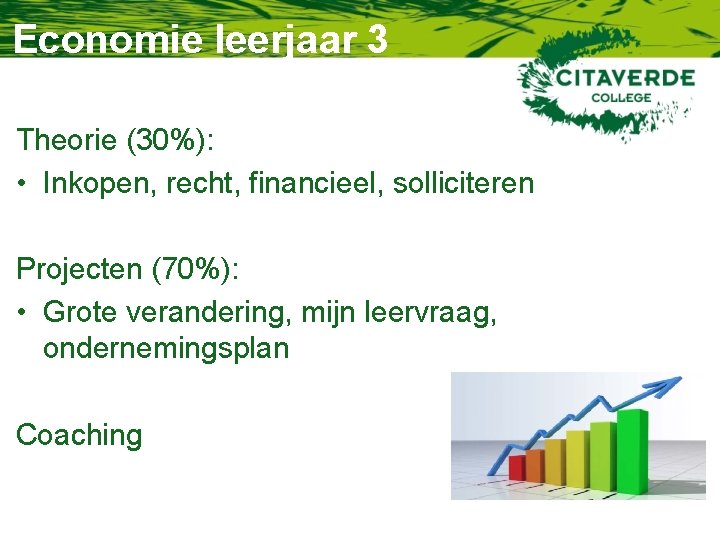 Economie leerjaar 3

CITAVERDE
COLLEGE

Theorie (30%):
• Inkopen, recht, financieel, solliciteren

Projecten (70%):
• Grote verandering, mijn leervraag, ondernemingsplan

Coaching